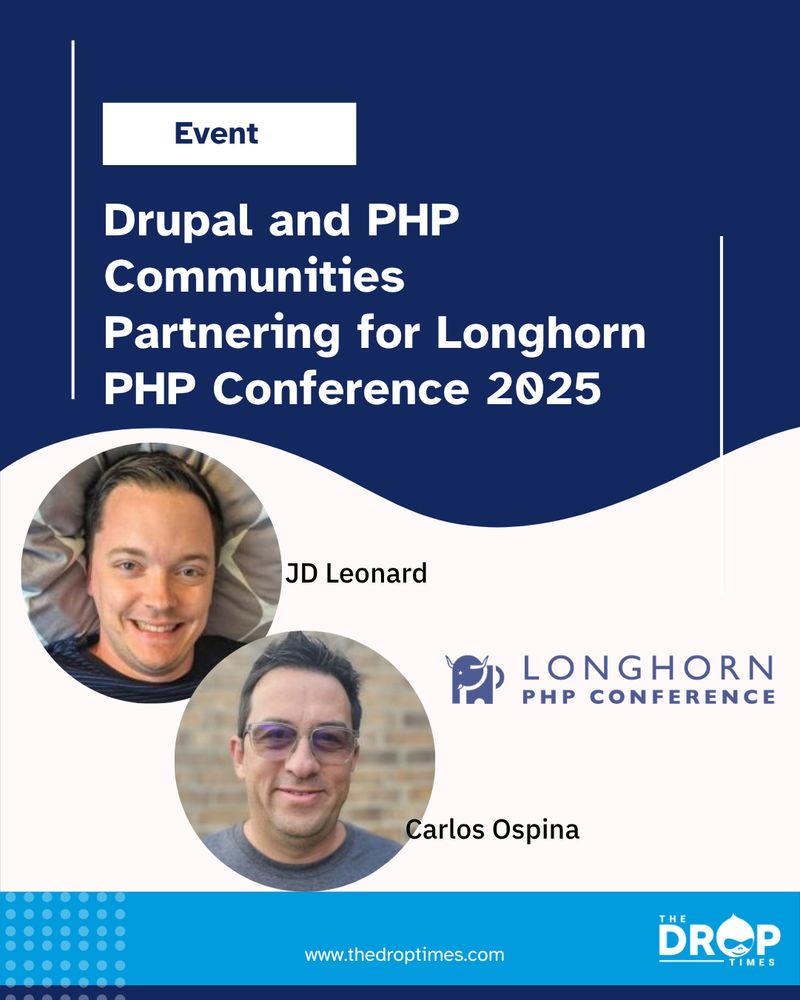 Event

Drupal and PHP Communities Partnering for Longhorn PHP Conference 2025

JD Leonard

LONGHORN
PHP CONFERENCE

Carlos Ospina

www.thedroptimes.com

THE DROP TIMES